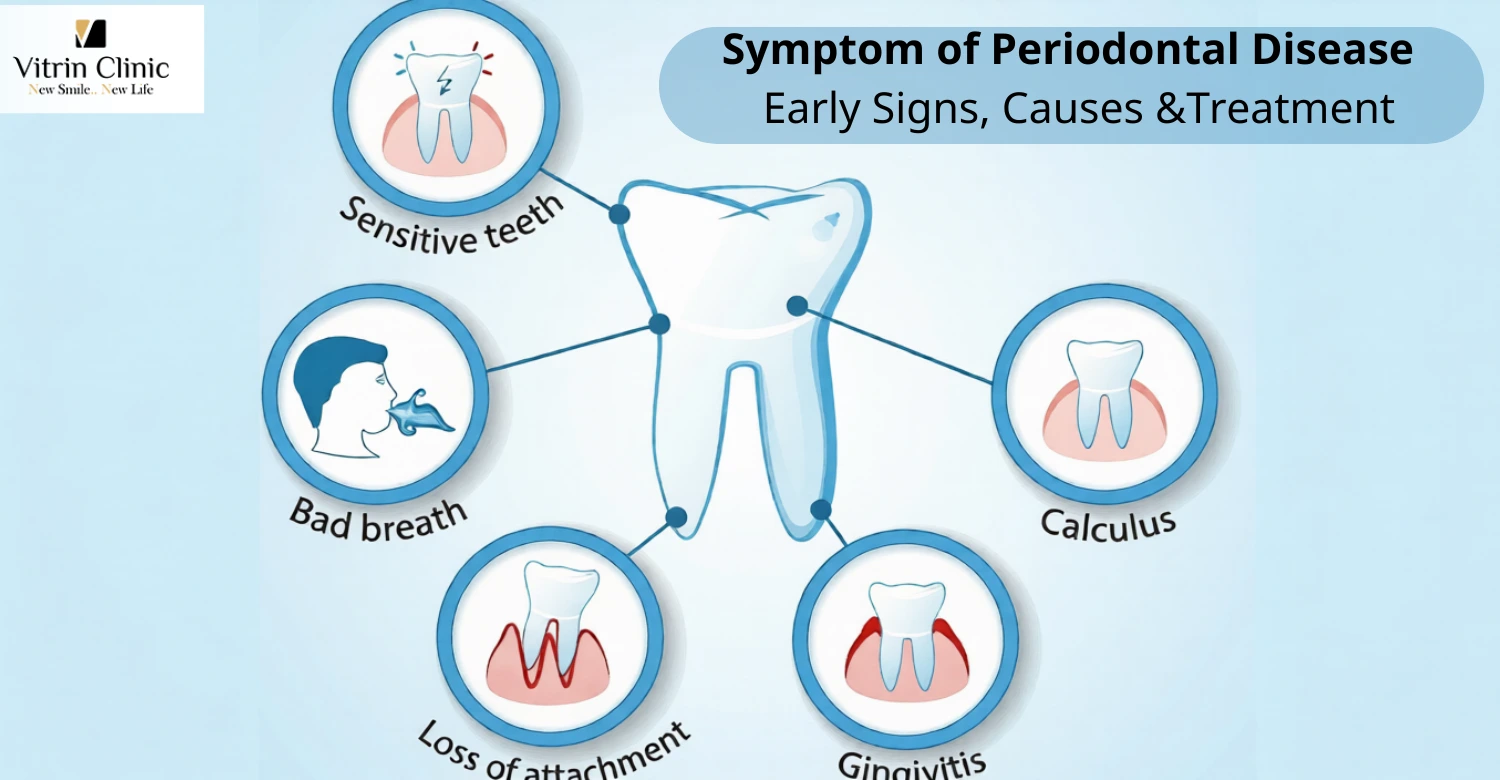 Vitrin Clinic
New Smile.. New Life

Symptom of Periodontal Disease
Early Signs, Causes &Treatment

Sensitive teeth

Bad breath

Calculus

Loss of attachment

Gingivitis